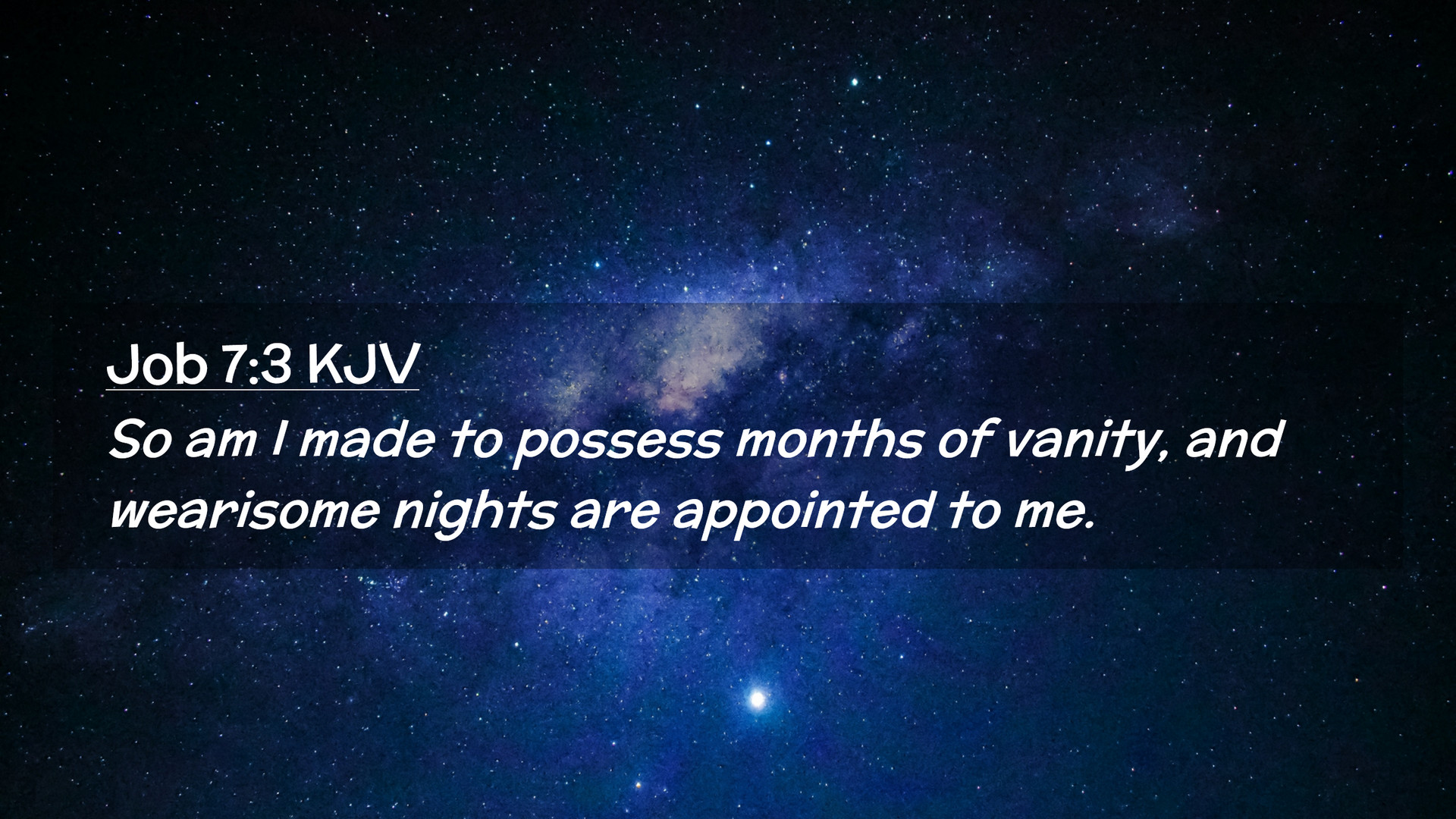 Job 7:3 KJV

So am I made to possess months of vanity, and wearisome nights are appointed to me.